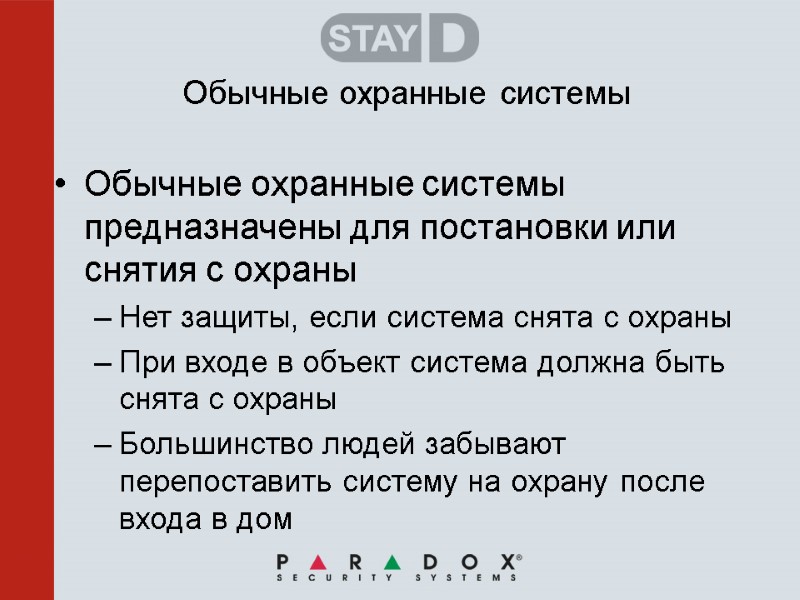 STAY D

Обычные охранные системы

• Обычные охранные системы предназначены для постановки или снятия с охраны

– Нет защиты, если система снята с охраны

– При входе в объект система должна быть снята с охраны

– Большинство людей забывают перепоставить систему на охрану после входа в дом

PARADOX®
SECURITY SYSTEMS